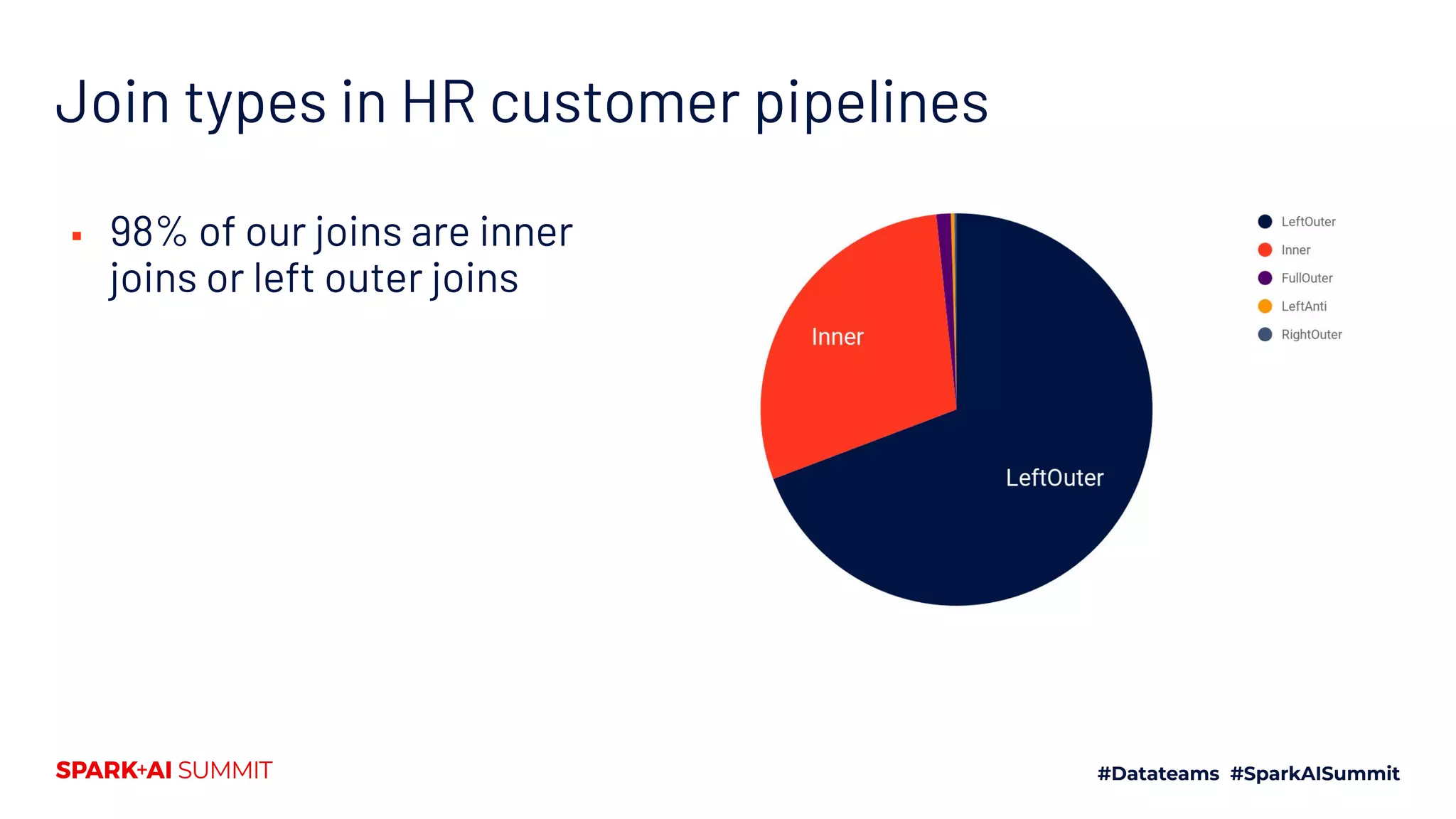 Join types in HR customer pipelines

▪ 98% of our joins are inner joins or left outer joins

Inner
LeftOuter

LeftOuter
Inner
FullOuter
LeftAnti
RightOuter

SPARK+AI SUMMIT

#Datateams #SparkAISummit